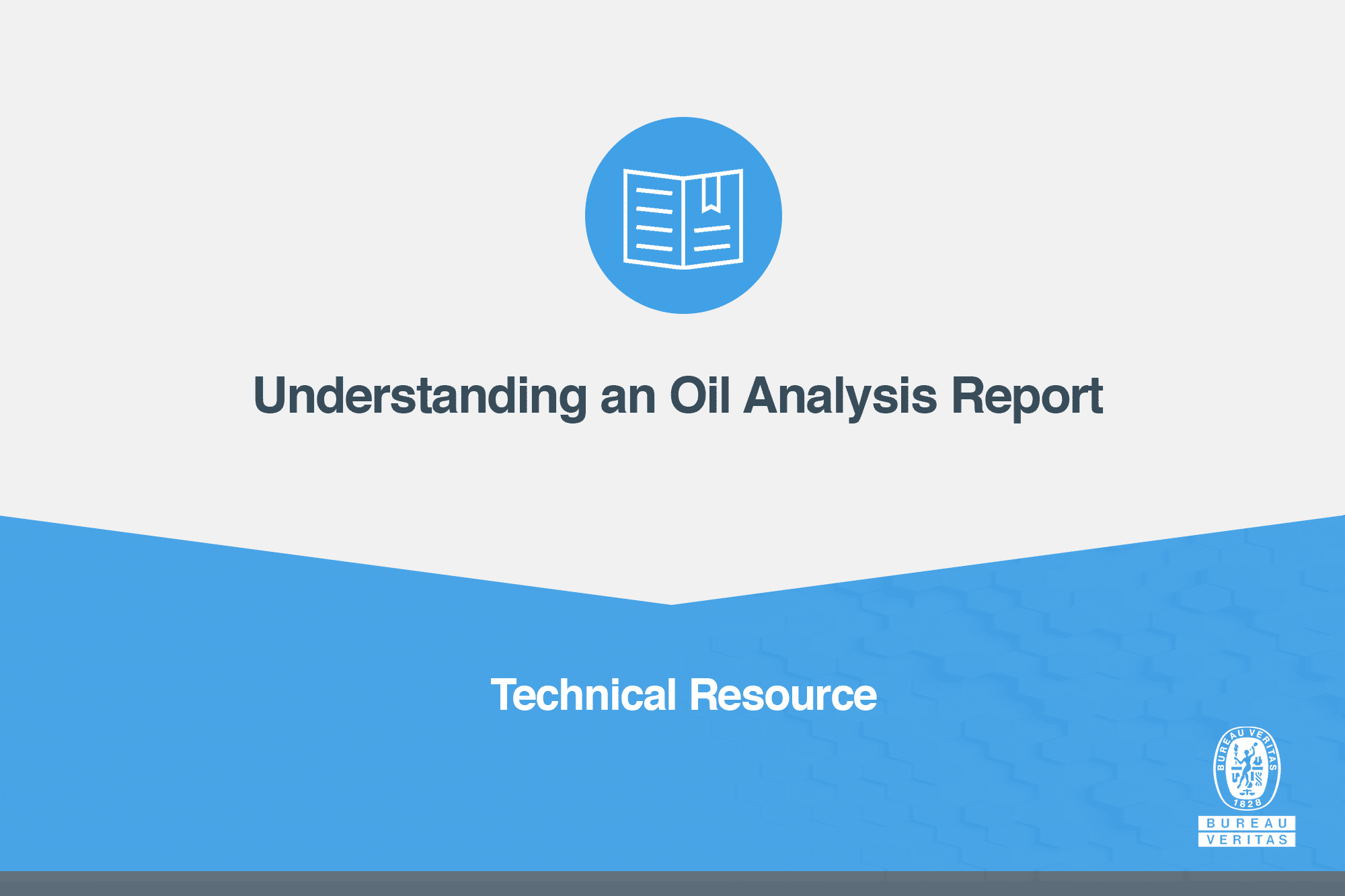 Understanding an Oil Analysis Report

Technical Resource

BUREAU VERITAS
1828
BUREAU
VERITAS